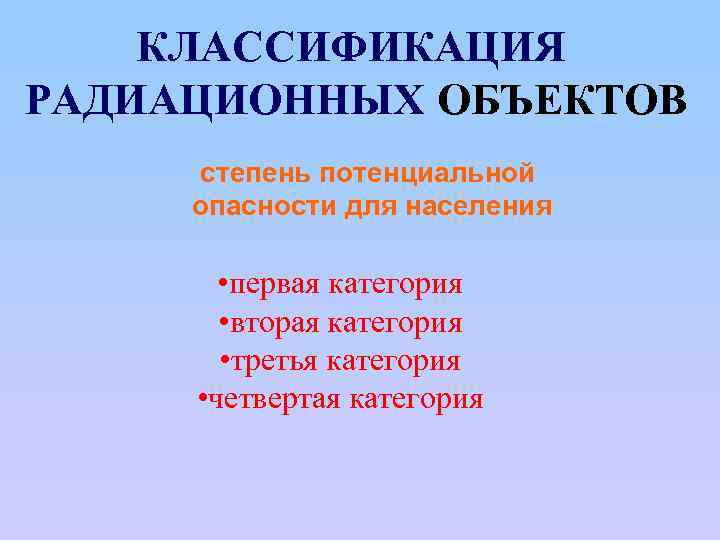 КЛАССИФИКАЦИЯ РАДИАЦИОННЫХ ОБЪЕКТОВ

степень потенциальной опасности для населения

•первая категория
•вторая категория
•третья категория
•четвертая категория